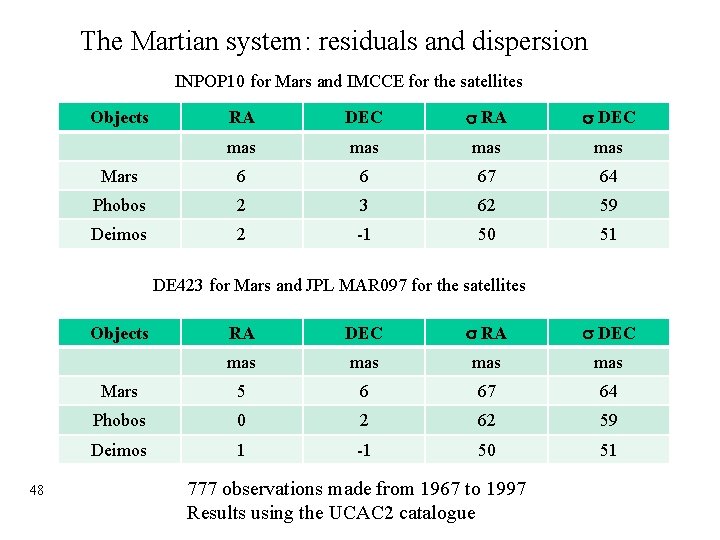 The Martian system: residuals and dispersion

INPOP10 for Mars and IMCCE for the satellites

| Objects | RA | DEC | σ RA | σ DEC |
|---|---|---|---|---|
| | mas | mas | mas | mas |
| Mars | 6 | 6 | 67 | 64 |
| Phobos | 2 | 3 | 62 | 59 |
| Deimos | 2 | -1 | 50 | 51 |

DE423 for Mars and JPL MAR097 for the satellites

| Objects | RA | DEC | σ RA | σ DEC |
|---|---|---|---|---|
| | mas | mas | mas | mas |
| Mars | 5 | 6 | 67 | 64 |
| Phobos | 0 | 2 | 62 | 59 |
| Deimos | 1 | -1 | 50 | 51 |

48

777 observations made from 1967 to 1997
Results using the UCAC2 catalogue